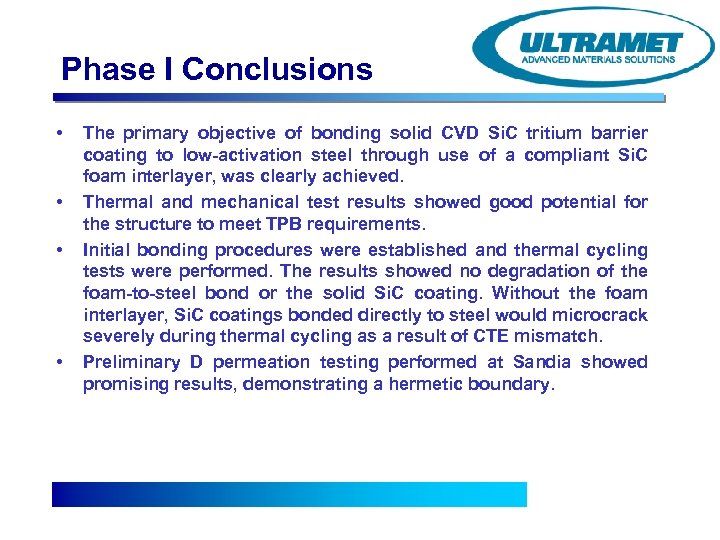 ULTRAMET
ADVANCED MATERIALS SOLUTIONS

Phase I Conclusions

• The primary objective of bonding solid CVD SiC tritium barrier coating to low-activation steel through use of a compliant SiC foam interlayer, was clearly achieved.
• Thermal and mechanical test results showed good potential for the structure to meet TPB requirements.
• Initial bonding procedures were established and thermal cycling tests were performed. The results showed no degradation of the foam-to-steel bond or the solid SiC coating. Without the foam interlayer, SiC coatings bonded directly to steel would microcrack severely during thermal cycling as a result of CTE mismatch.
• Preliminary D permeation testing performed at Sandia showed promising results, demonstrating a hermetic boundary.